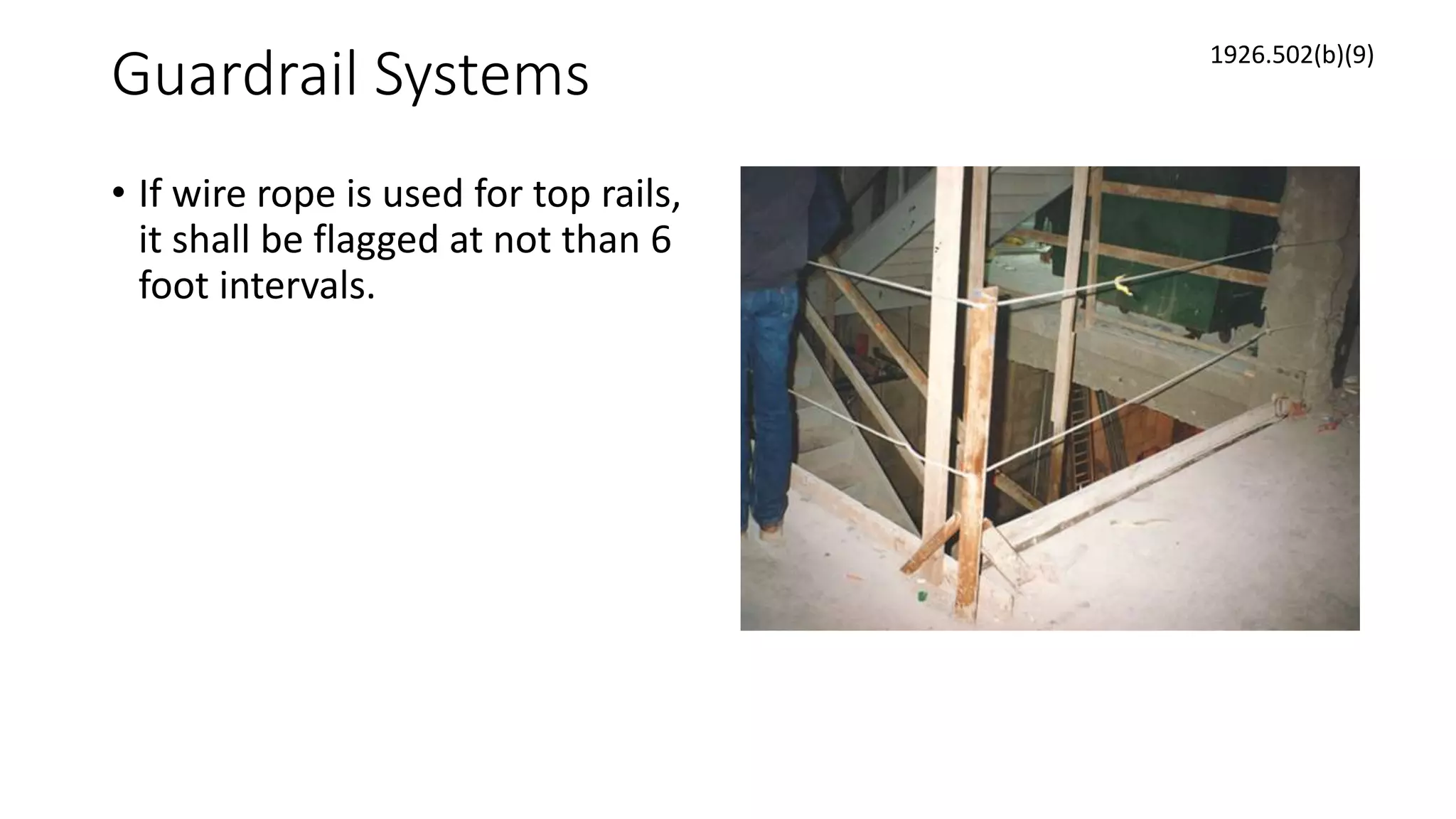 Guardrail Systems

1926.502(b)(9)

• If wire rope is used for top rails, it shall be flagged at not than 6 foot intervals.